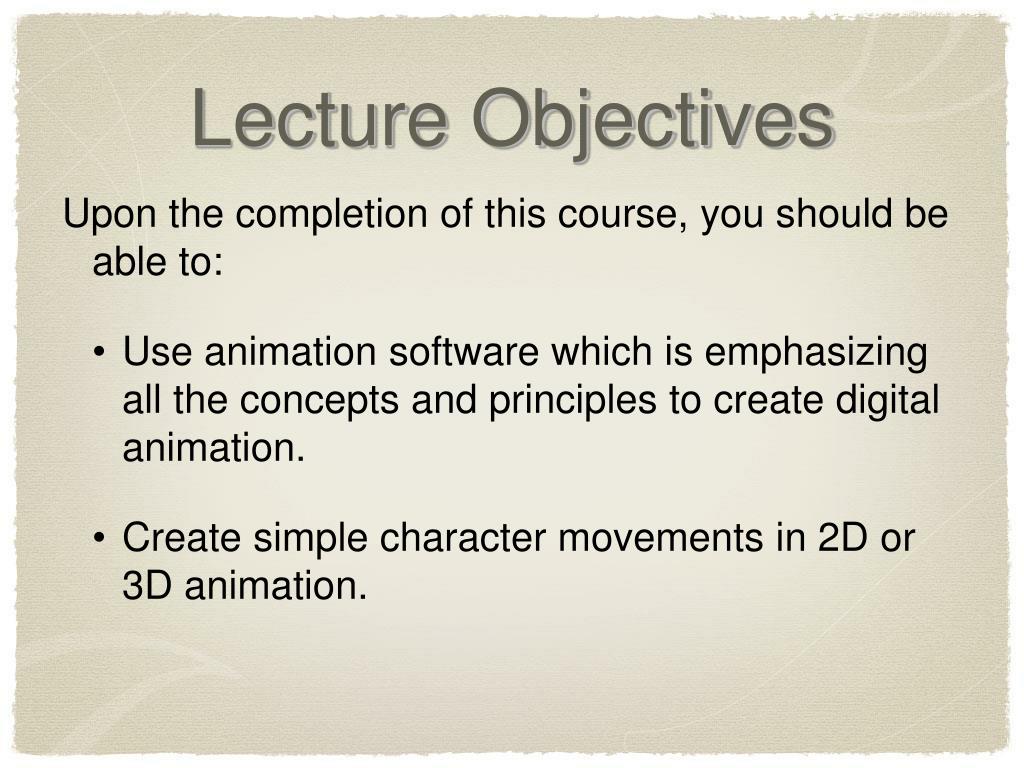 Lecture Objectives

Upon the completion of this course, you should be able to:

• Use animation software which is emphasizing all the concepts and principles to create digital animation.

• Create simple character movements in 2D or 3D animation.